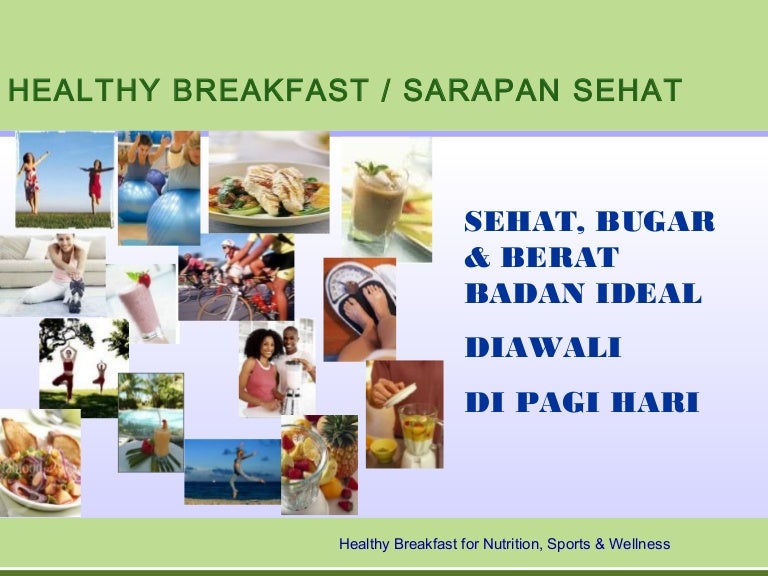 HEALTHY BREAKFAST / SARAPAN SEHAT

SEHAT, BUGAR & BERAT BADAN IDEAL

DIAWALI

DI PAGI HARI

Healthy Breakfast for Nutrition, Sports & Wellness